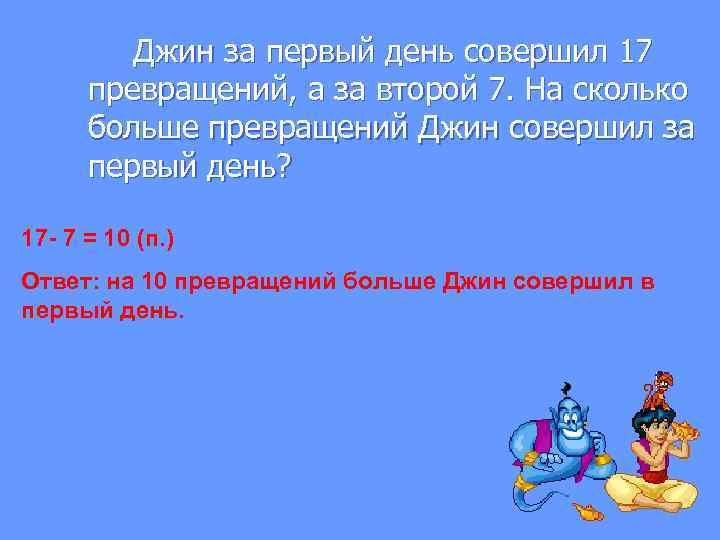 Джин за первый день совершил 17 превращений, а за второй 7. На сколько больше превращений Джин совершил за первый день?

17- 7 = 10 (п.)

Ответ: на 10 превращений больше Джин совершил в первый день.